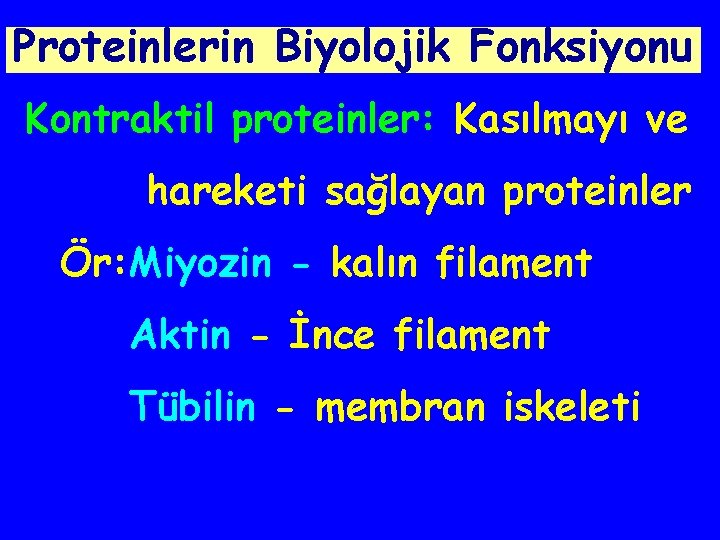 Proteinlerin Biyolojik Fonksiyonu

Kontraktil proteinler: Kasılmayı ve hareketi sağlayan proteinler

Ör:Miyozin - kalın filament

Aktin - İnce filament

Tübilin - membran iskeleti